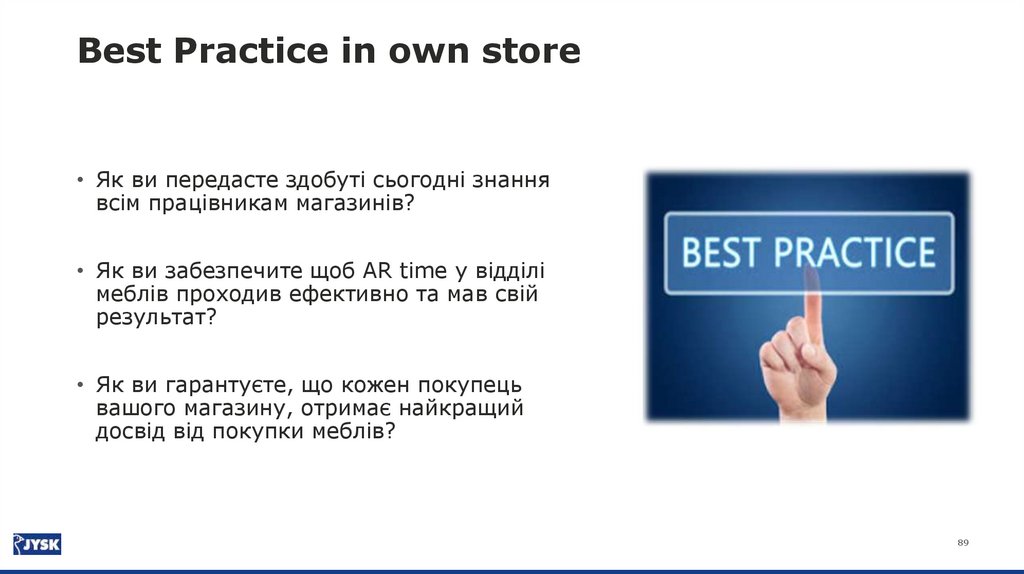 Best Practice in own store

• Як ви передасте здобуті сьогодні знання всім працівникам магазинів?

• Як ви забезпечите щоб AR time у відділі меблів проходив ефективно та мав свій результат?

• Як ви гарантуєте, що кожен покупець вашого магазину, отримає найкращий досвід від покупки меблів?

BEST PRACTICE

JYSK

89